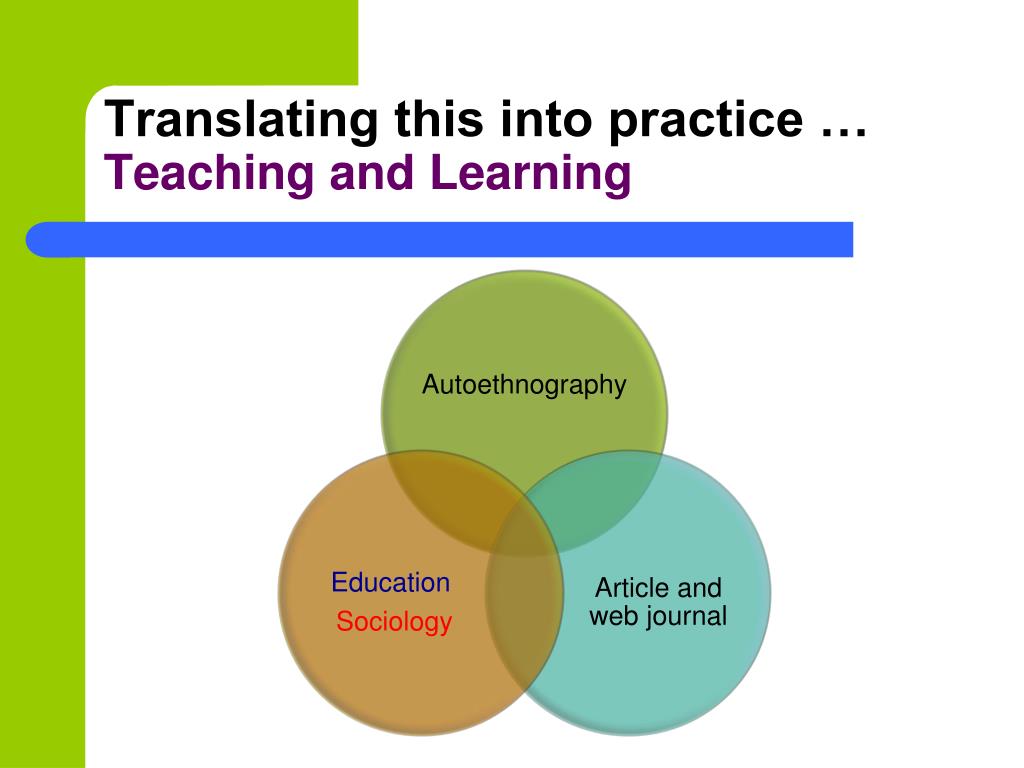 Translating this into practice …
Teaching and Learning

Autoethnography

Education
Sociology

Article and web journal